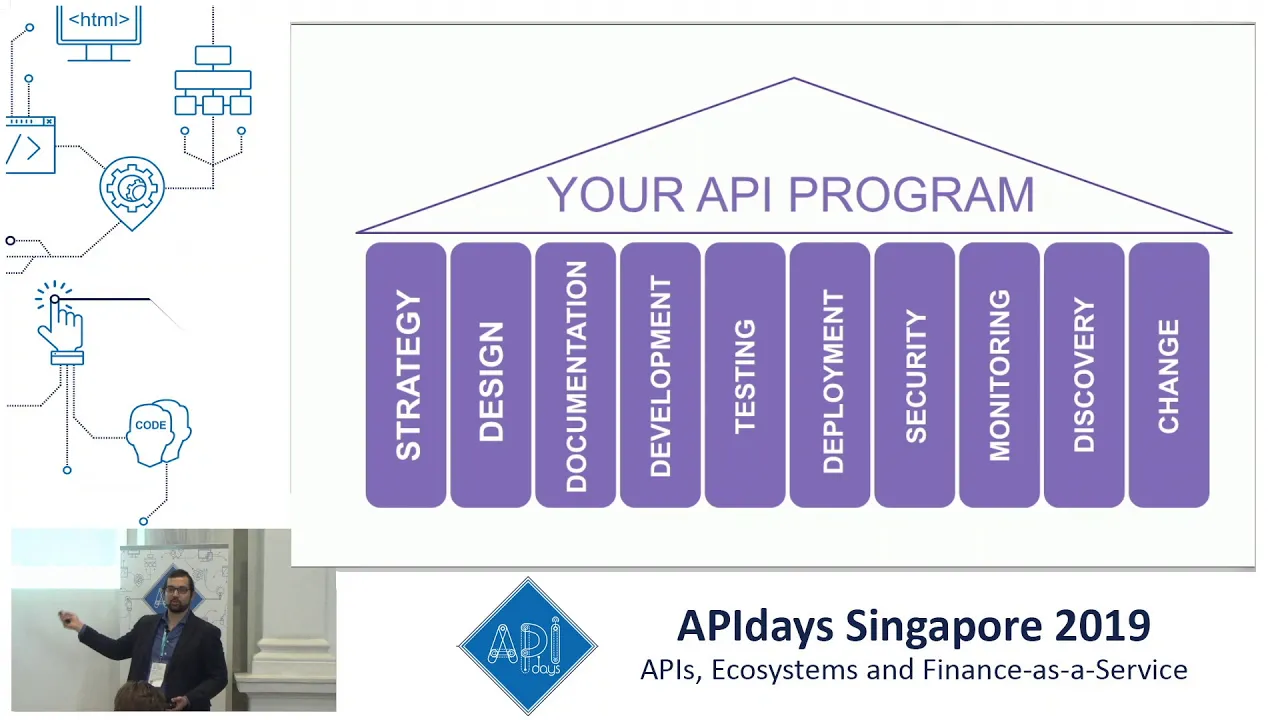 <html>

CODE

YOUR API PROGRAM

STRATEGY

DESIGN

DOCUMENTATION

DEVELOPMENT

TESTING

DEPLOYMENT

SECURITY

MONITORING

DISCOVERY

CHANGE

API days

APIdays Singapore 2019
APIs, Ecosystems and Finance-as-a-Service